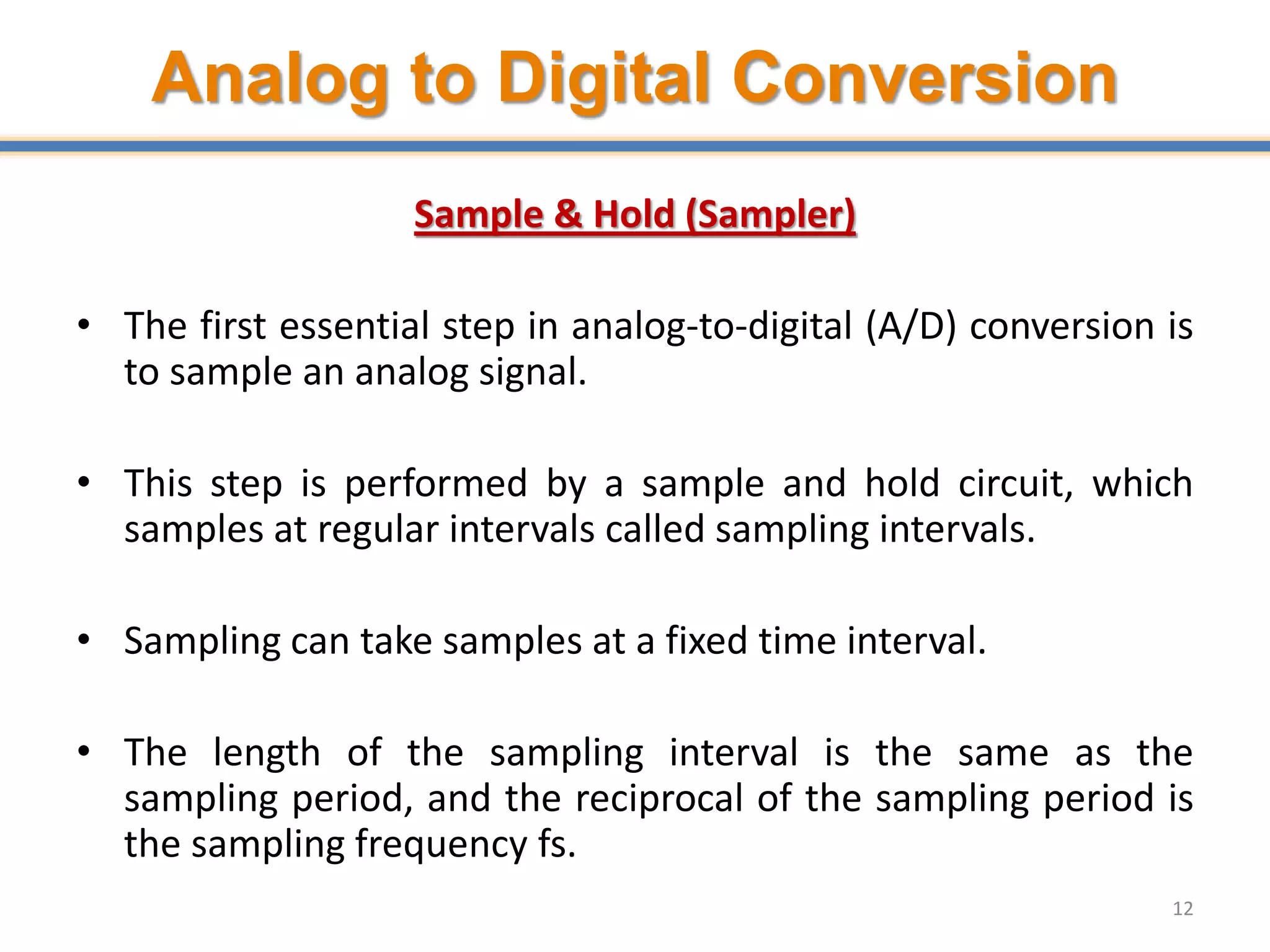 Analog to Digital Conversion

Sample & Hold (Sampler)

• The first essential step in analog-to-digital (A/D) conversion is to sample an analog signal.

• This step is performed by a sample and hold circuit, which samples at regular intervals called sampling intervals.

• Sampling can take samples at a fixed time interval.

• The length of the sampling interval is the same as the sampling period, and the reciprocal of the sampling period is the sampling frequency fs.

12